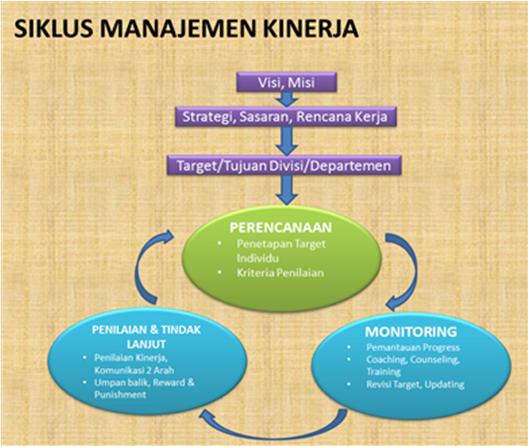 SIKLUS MANAJEMEN KINERJA

Visi, Misi

Strategi, Sasaran, Rencana Kerja

Target/Tujuan Divisi/Departemen

PERENCANAAN
• Penetapan Target Individu
• Kriteria Penilaian

MONITORING
• Pemantauan Progress
• Coaching, Counseling, Training
• Revisi Target, Updating

PENILAIAN & TINDAK LANJUT
• Penilaian Kinerja, Komunikasi 2 Arah
• Umpan balik, Reward & Punishment